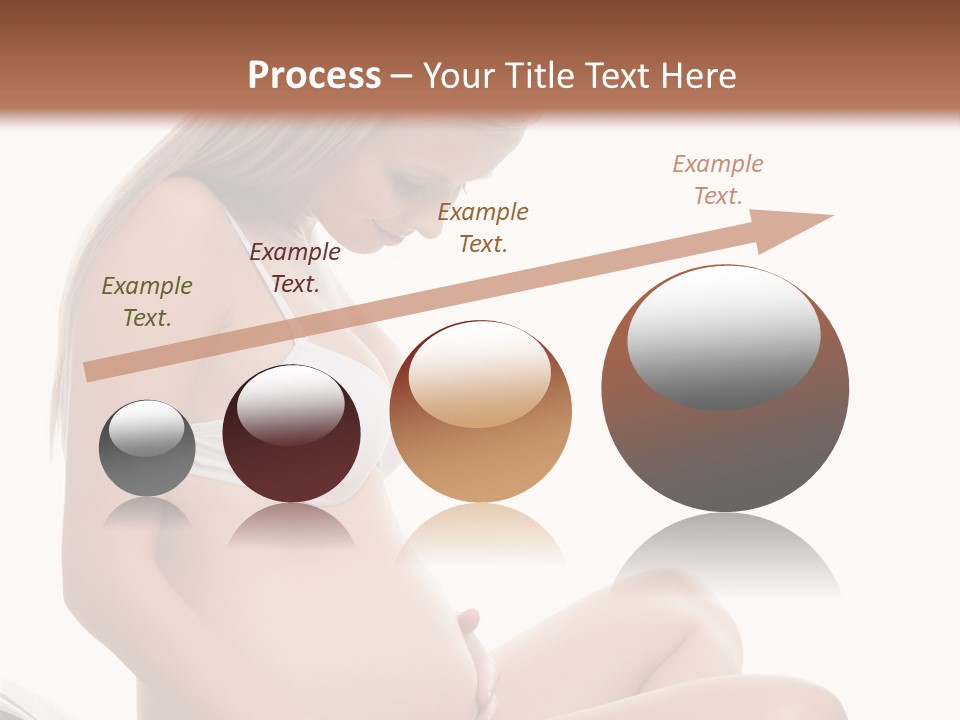 Process – Your Title Text Here

Example Text.

Example Text.

Example Text.

Example Text.